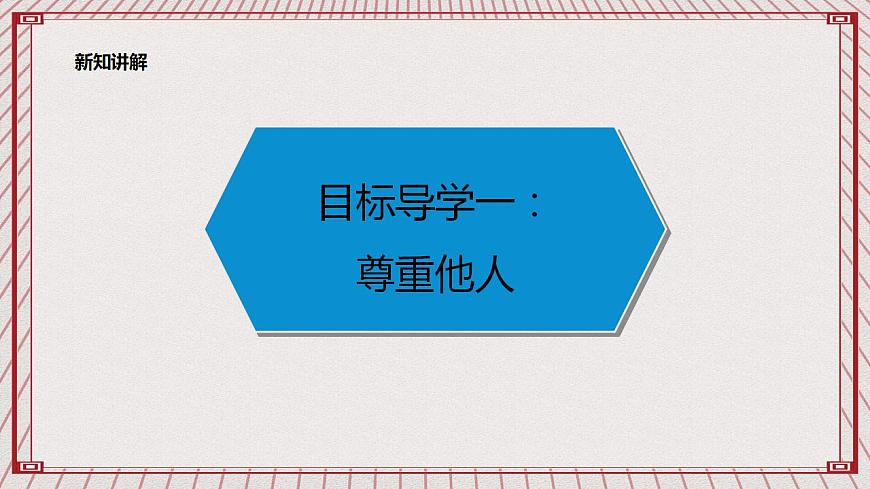 新知讲解

目标导学一：

尊重他人